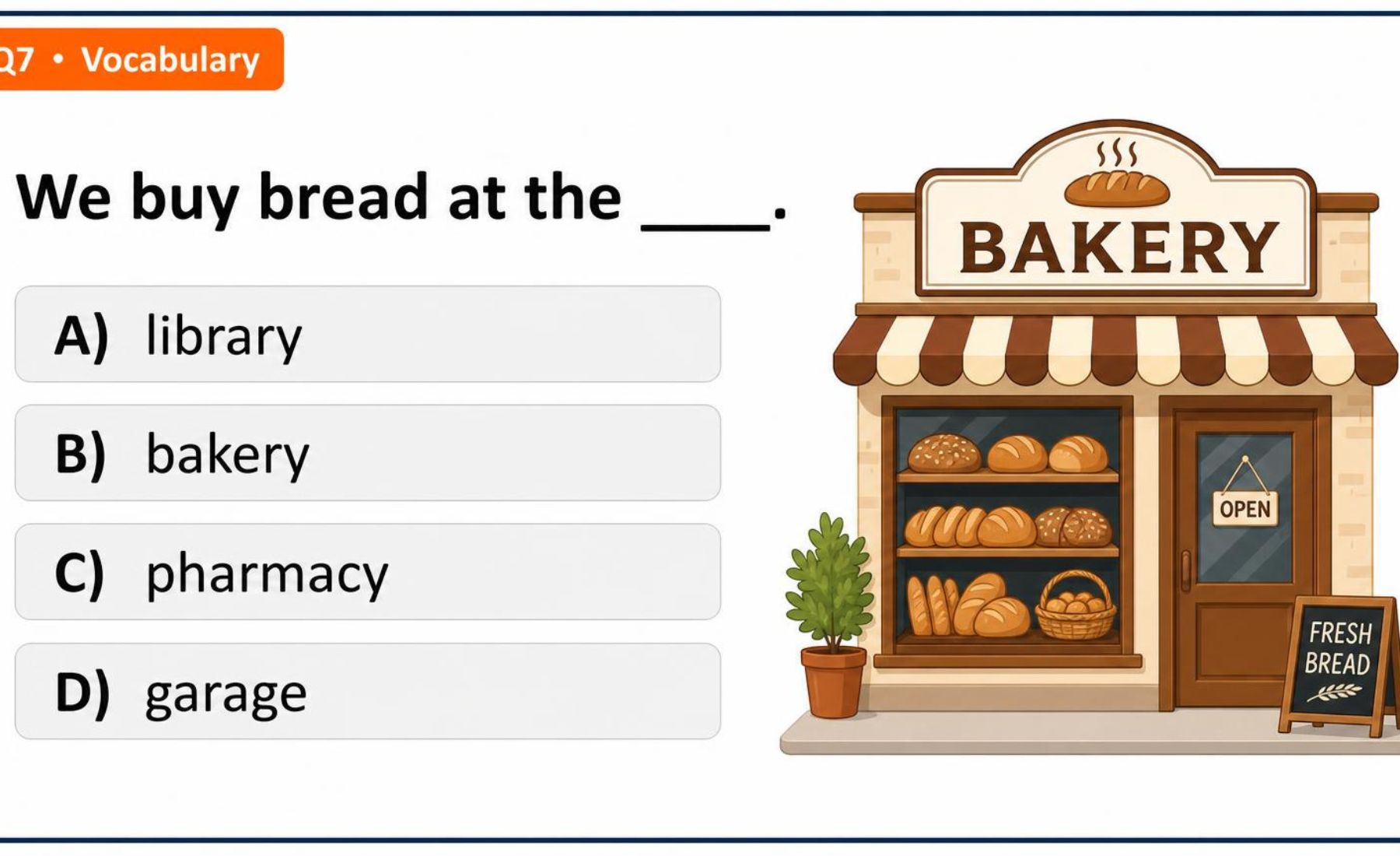 Q7 • Vocabulary

We buy bread at the ____.

A) library

B) bakery

C) pharmacy

D) garage

BAKERY

OPEN

FRESH BREAD